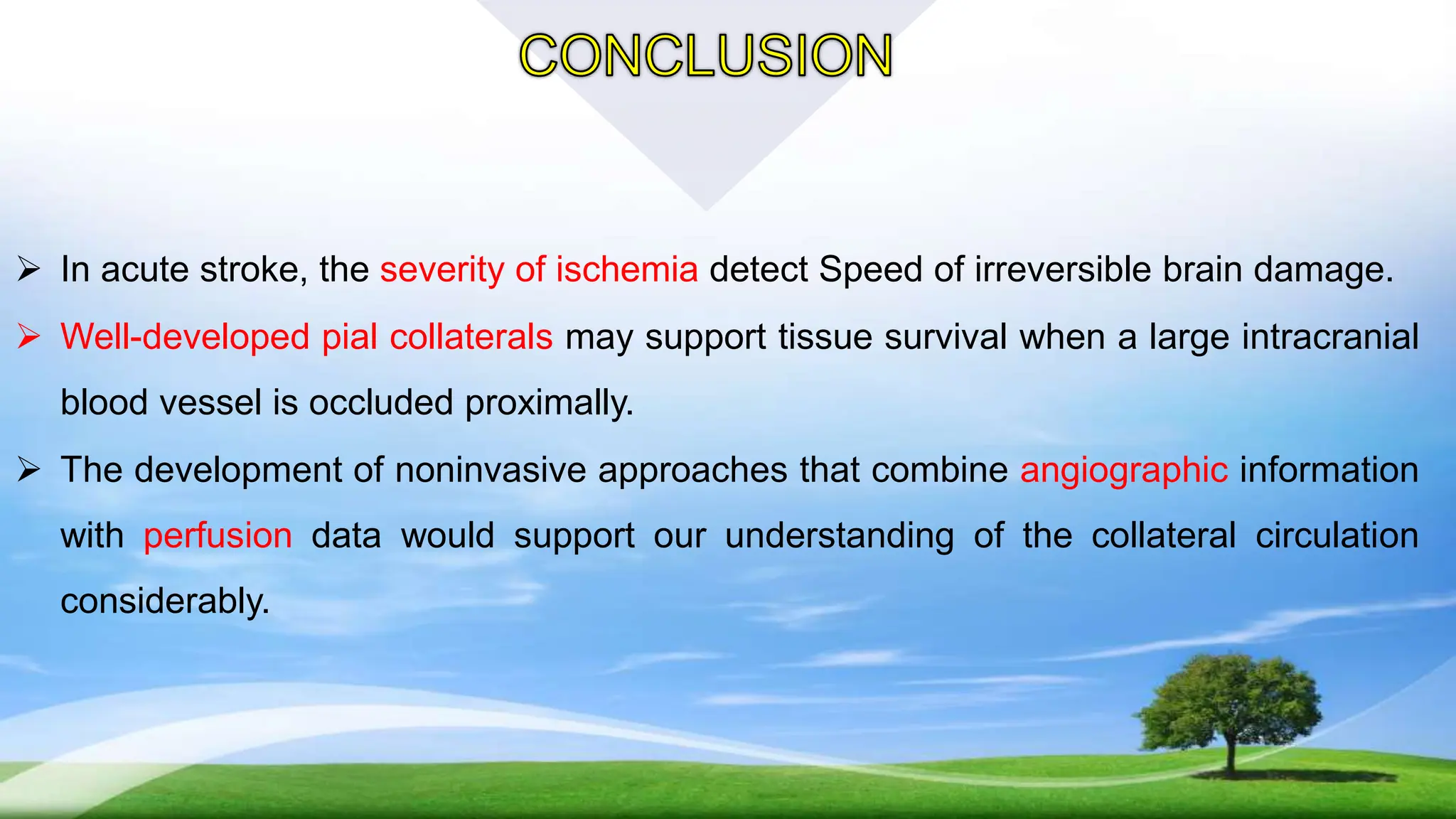 CONCLUSION

➢ In acute stroke, the severity of ischemia detect Speed of irreversible brain damage.

➢ Well-developed pial collaterals may support tissue survival when a large intracranial blood vessel is occluded proximally.

➢ The development of noninvasive approaches that combine angiographic information with perfusion data would support our understanding of the collateral circulation considerably.